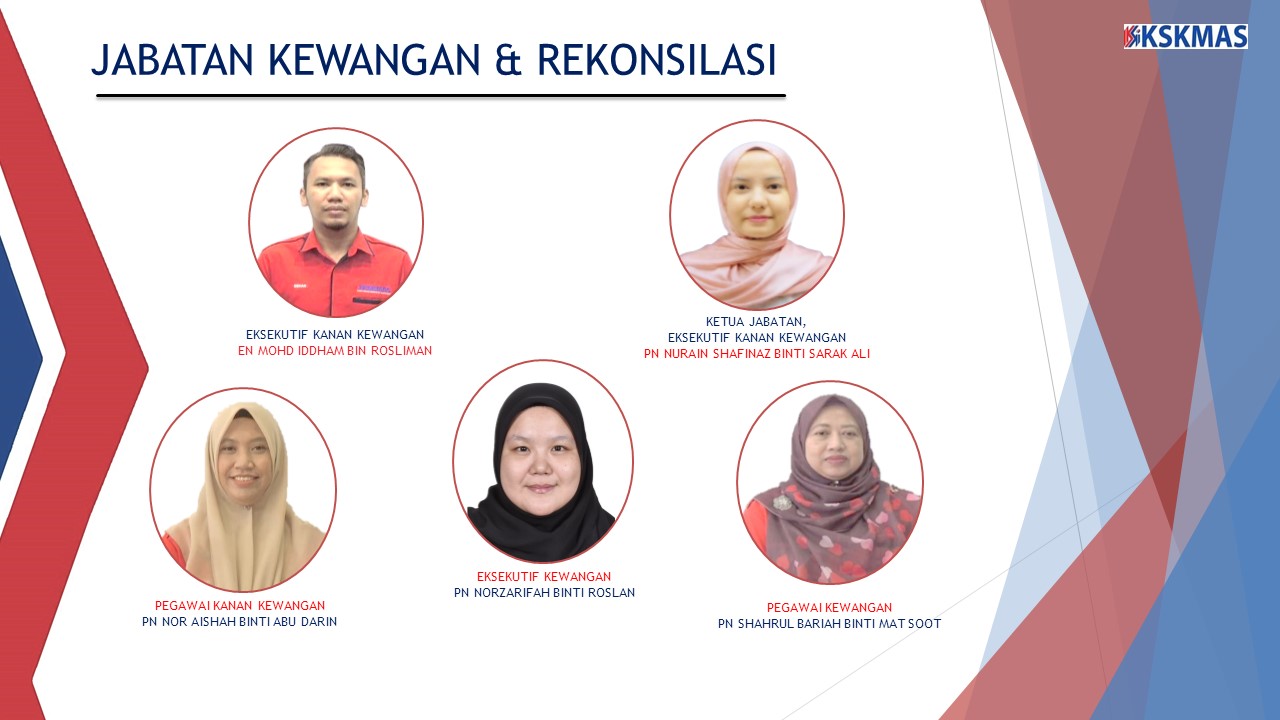 JABATAN KEWANGAN & REKONSILASI

KSKMAS

EKSEKUTIF KANAN KEWANGAN
EN MOHD IDDHAM BIN ROSLIMAN

KETUA JABATAN,
EKSEKUTIF KANAN KEWANGAN
PN NURAIN SHAFINAZ BINTI SARAK ALI

PEGAWAI KANAN KEWANGAN
PN NOR AISHAH BINTI ABU DARIN

EKSEKUTIF KEWANGAN
PN NORZARIFAH BINTI ROSLAN

PEGAWAI KEWANGAN
PN SHAHRUL BARIAH BINTI MAT SOOT